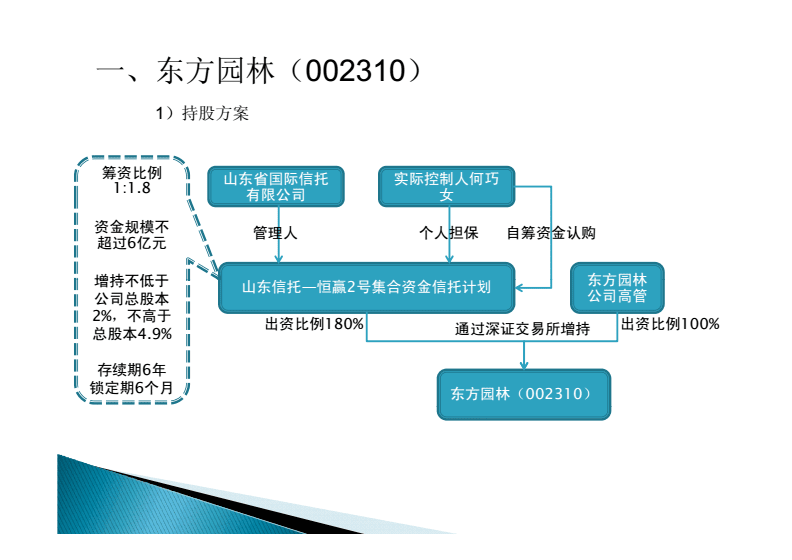 一、东方园林（002310）

1）持股方案

筹资比例 1:1.8

资金规模不超过6亿元

增持不低于公司总股本2%，不高于总股本4.9%

存续期6年 锁定期6个月

山东省国际信托有限公司

实际控制人何巧女

管理人

个人担保

自筹资金认购

山东信托—恒赢2号集合资金信托计划

东方园林公司高管

出资比例180%

通过深证交易所增持

出资比例100%

东方园林（002310）